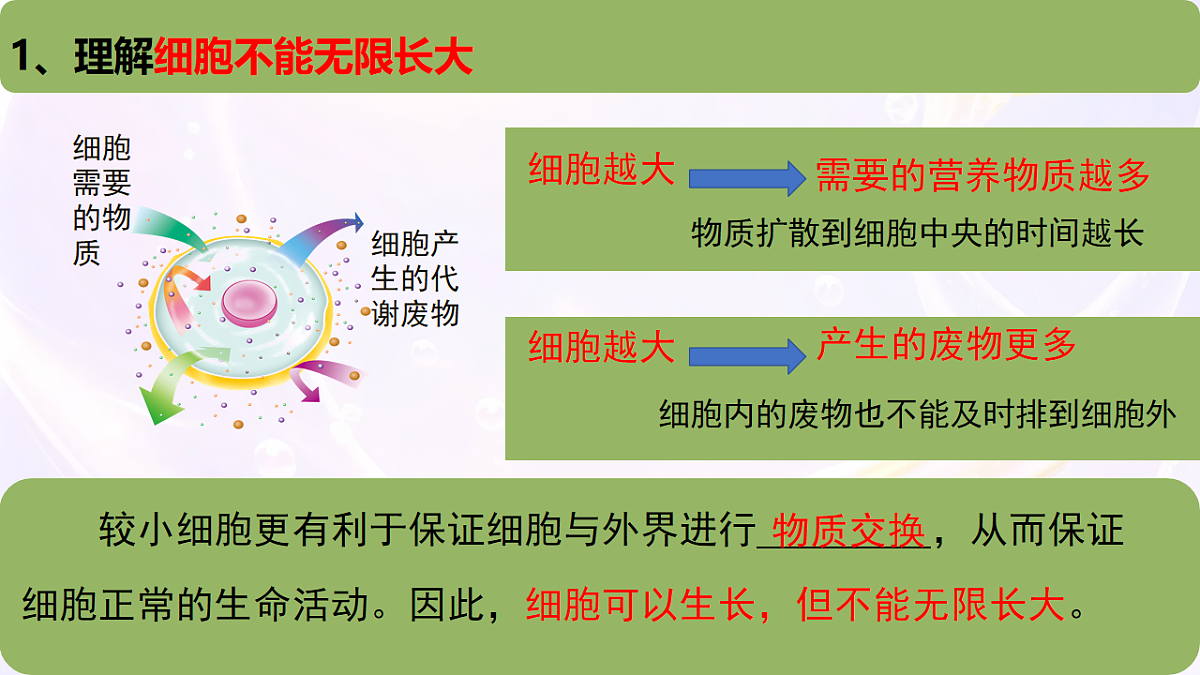 1、理解细胞不能无限长大

细胞需要的物质

细胞产生的代谢废物

细胞越大 需要的营养物质越多

物质扩散到细胞中央的时间越长

细胞越大 产生的废物更多

细胞内的废物也不能及时排到细胞外

较小细胞更有利于保证细胞与外界进行 物质交换，从而保证细胞正常的生命活动。因此，细胞可以生长，但不能无限长大。